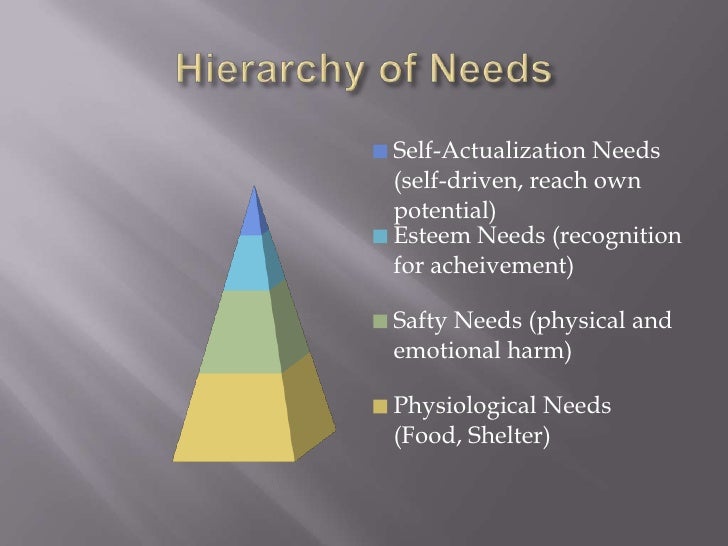 Hierarchy of Needs

Self-Actualization Needs (self-driven, reach own potential)

Esteem Needs (recognition for acheivement)

Safty Needs (physical and emotional harm)

Physiological Needs (Food, Shelter)